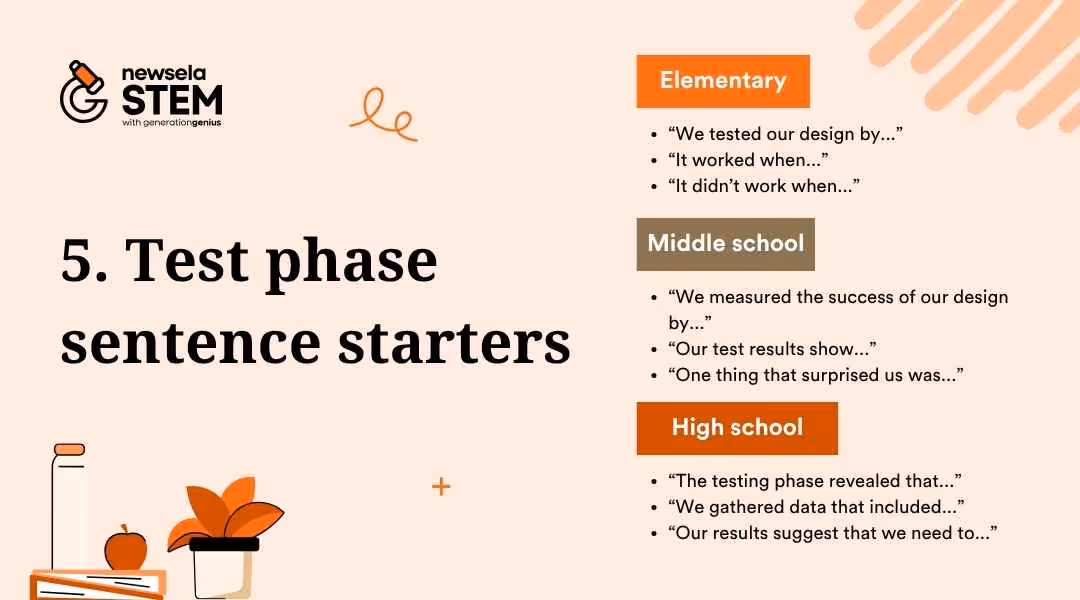 newsela STEM
with generationgenius

5. Test phase sentence starters

Elementary

- “We tested our design by...”
- “It worked when...”
- “It didn’t work when...”

Middle school

- “We measured the success of our design by...”
- “Our test results show...”
- “One thing that surprised us was...”

High school

- “The testing phase revealed that...”
- “We gathered data that included...”
- “Our results suggest that we need to...”